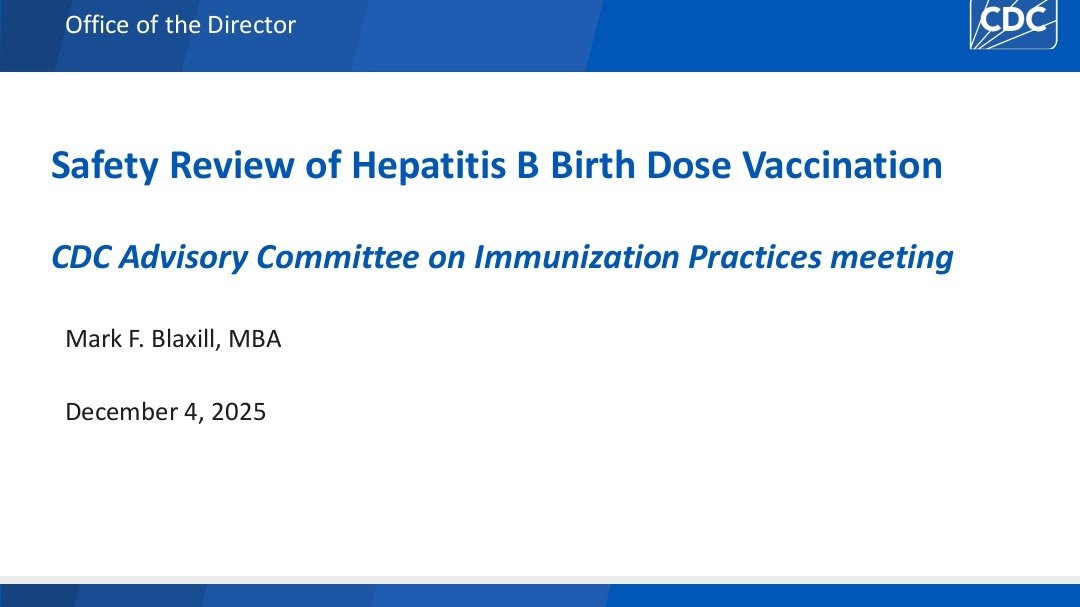 Office of the Director

CDC

Safety Review of Hepatitis B Birth Dose Vaccination

CDC Advisory Committee on Immunization Practices meeting

Mark F. Blaxill, MBA

December 4, 2025